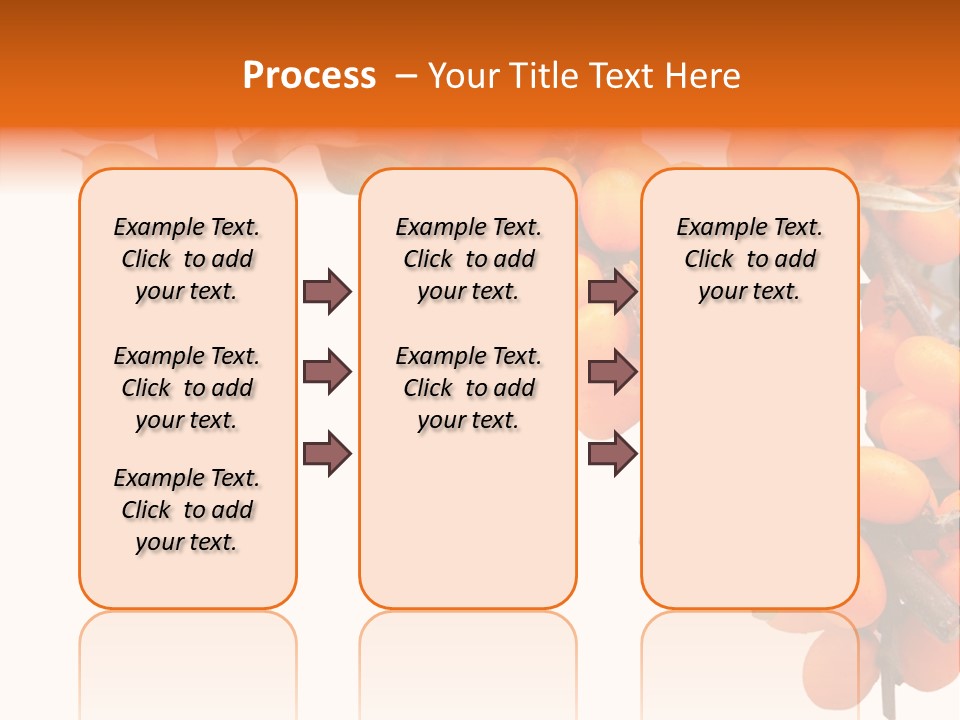 Process – Your Title Text Here

Example Text. Click to add your text.

Example Text. Click to add your text.

Example Text. Click to add your text.

Example Text. Click to add your text.

Example Text. Click to add your text.

Example Text. Click to add your text.